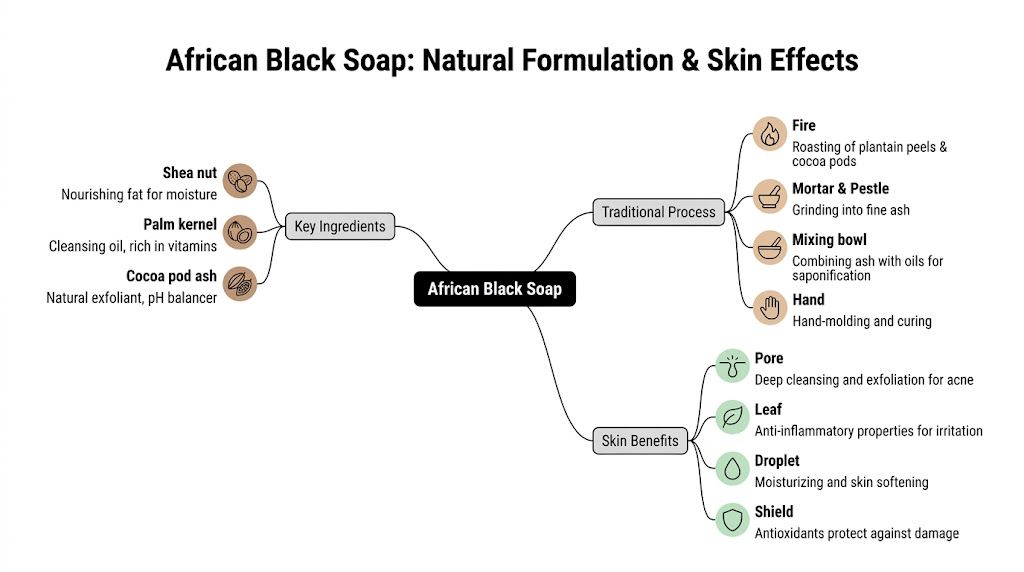 African Black Soap: Natural Formulation & Skin Effects

African Black Soap

Key Ingredients

Shea nut
Nourishing fat for moisture

Palm kernel
Cleansing oil, rich in vitamins

Cocoa pod ash
Natural exfoliant, pH balancer

Traditional Process

Fire
Roasting of plantain peels & cocoa pods

Mortar & Pestle
Grinding into fine ash

Mixing bowl
Combining ash with oils for saponification

Hand
Hand-molding and curing

Skin Benefits

Pore
Deep cleansing and exfoliation for acne

Leaf
Anti-inflammatory properties for irritation

Droplet
Moisturizing and skin softening

Shield
Antioxidants protect against damage